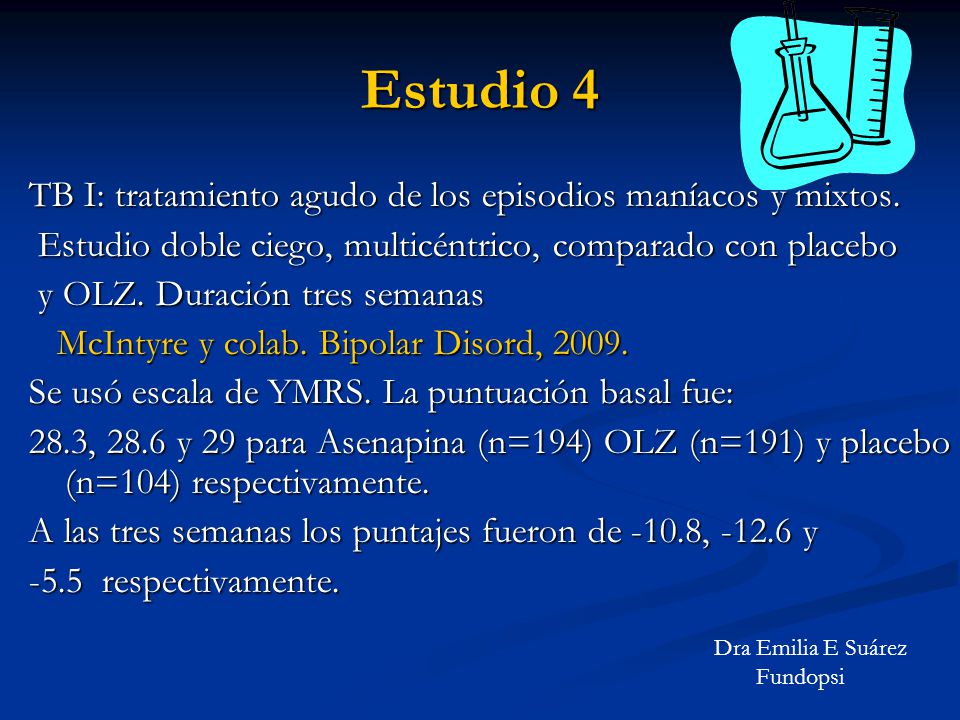 Estudio 4

TB I: tratamiento agudo de los episodios maníacos y mixtos.
Estudio doble ciego, multicéntrico, comparado con placebo y OLZ. Duración tres semanas
McIntyre y colab. Bipolar Disord, 2009.

Se usó escala de YMRS. La puntuación basal fue:

28.3, 28.6 y 29 para Asenapina (n=194) OLZ (n=191) y placebo (n=104) respectivamente.

A las tres semanas los puntajes fueron de -10.8, -12.6 y -5.5 respectivamente.

Dra Emilia E Suárez
Fundopsi